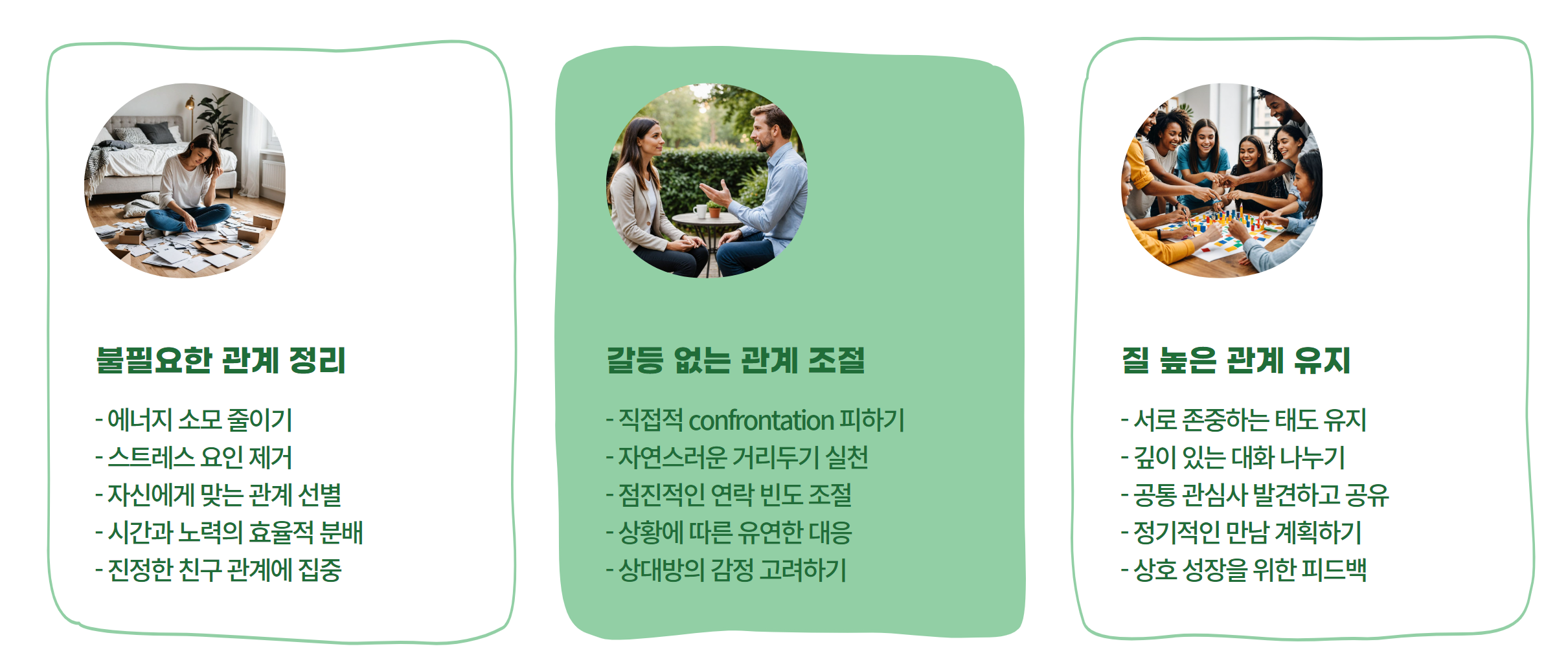 불필요한 관계 정리

- 에너지 소모 줄이기
- 스트레스 요인 제거
- 자신에게 맞는 관계 선별
- 시간과 노력의 효율적 분배
- 진정한 친구 관계에 집중

갈등 없는 관계 조절

- 직접적 confrontation 피하기
- 자연스러운 거리두기 실천
- 점진적인 연락 빈도 조절
- 상황에 따른 유연한 대응
- 상대방의 감정 고려하기

질 높은 관계 유지

- 서로 존중하는 태도 유지
- 깊이 있는 대화 나누기
- 공통 관심사 발견하고 공유
- 정기적인 만남 계획하기
- 상호 성장을 위한 피드백